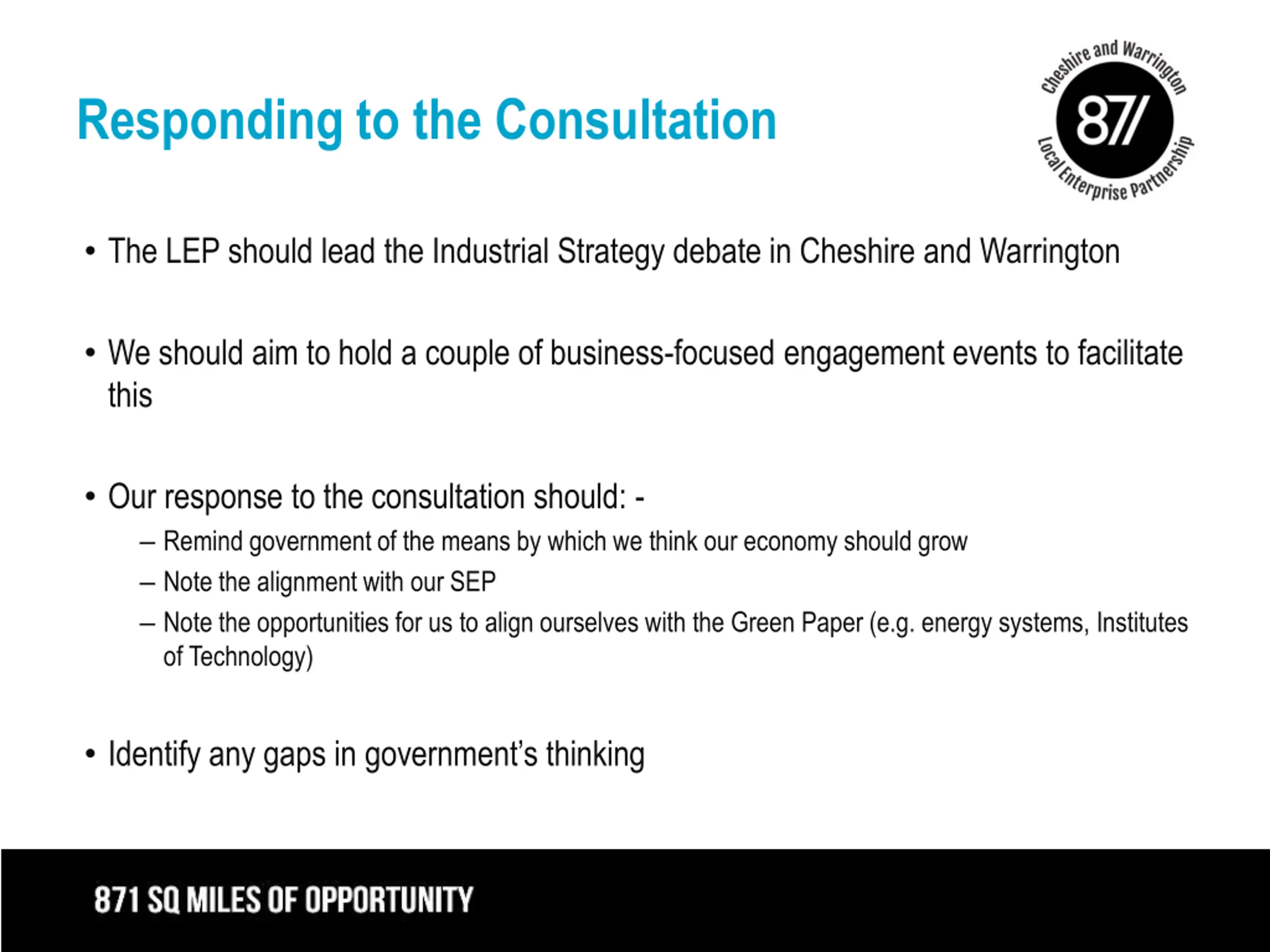 Responding to the Consultation

Cheshire and Warrington
871
Local Enterprise Partnership

• The LEP should lead the Industrial Strategy debate in Cheshire and Warrington

• We should aim to hold a couple of business-focused engagement events to facilitate this

• Our response to the consultation should: -
– Remind government of the means by which we think our economy should grow
– Note the alignment with our SEP
– Note the opportunities for us to align ourselves with the Green Paper (e.g. energy systems, Institutes of Technology)

• Identify any gaps in government's thinking

871 SQ MILES OF OPPORTUNITY